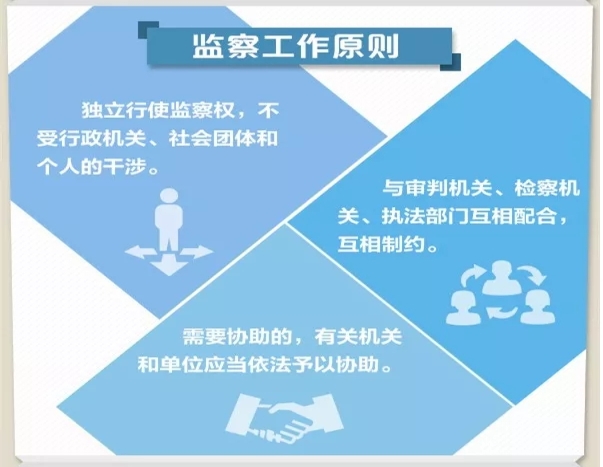 监察工作原则

独立行使监察权，不受行政机关、社会团体和个人的干涉。

与审判机关、检察机关、执法部门互相配合，互相制约。

需要协助的，有关机关和单位应当依法予以协助。